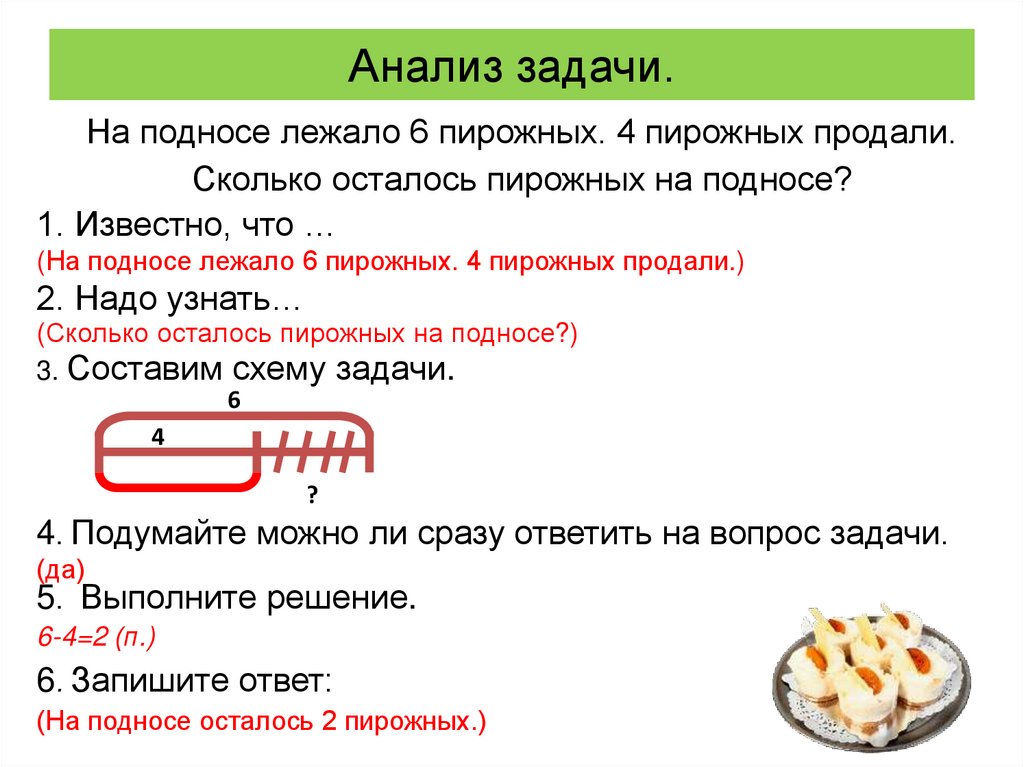 Анализ задачи.

На подносе лежало 6 пирожных. 4 пирожных продали. Сколько осталось пирожных на подносе?

1. Известно, что …
(На подносе лежало 6 пирожных. 4 пирожных продали.)

2. Надо узнать…
(Сколько осталось пирожных на подносе?)

3. Составим схему задачи.

6

4

?

4. Подумайте можно ли сразу ответить на вопрос задачи.
(да)

5. Выполните решение.
6-4=2 (п.)

6. Запишите ответ:
(На подносе осталось 2 пирожных.)